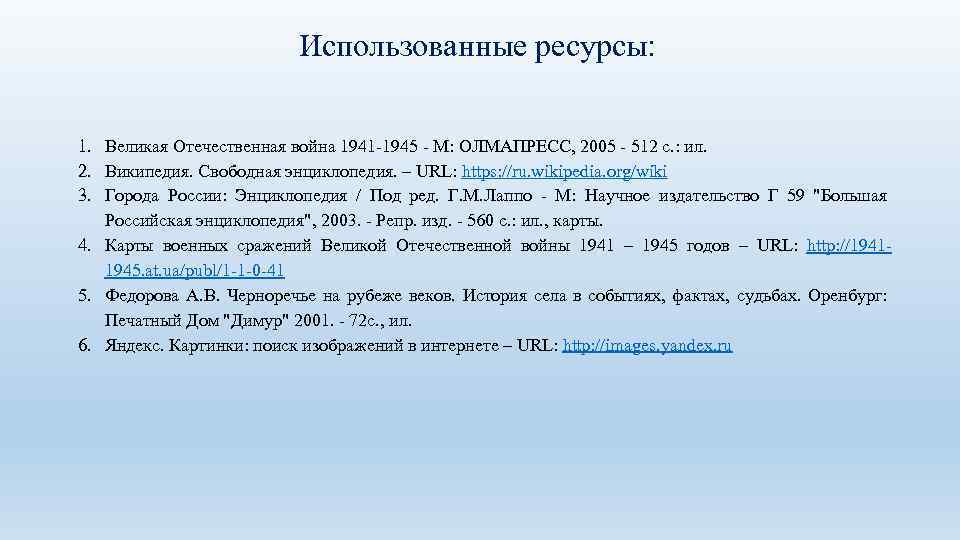 Использованные ресурсы:

1. Великая Отечественная война 1941-1945 - М: ОЛМАПРЕСС, 2005 - 512 с.: ил.
2. Википедия. Свободная энциклопедия. – URL: https://ru.wikipedia.org/wiki
3. Города России: Энциклопедия / Под ред. Г.М.Лаппо - М: Научное издательство Г 59 "Большая Российская энциклопедия", 2003. - Репр. изд. - 560 с.: ил., карты.
4. Карты военных сражений Великой Отечественной войны 1941 – 1945 годов – URL: http://1941-1945.at.ua/publ/1-1-0-41
5. Федорова А.В. Черноречье на рубеже веков. История села в событиях, фактах, судьбах. Оренбург: Печатный Дом "Димур" 2001. - 72с., ил.
6. Яндекс. Картинки: поиск изображений в интернете – URL: http://images.yandex.ru